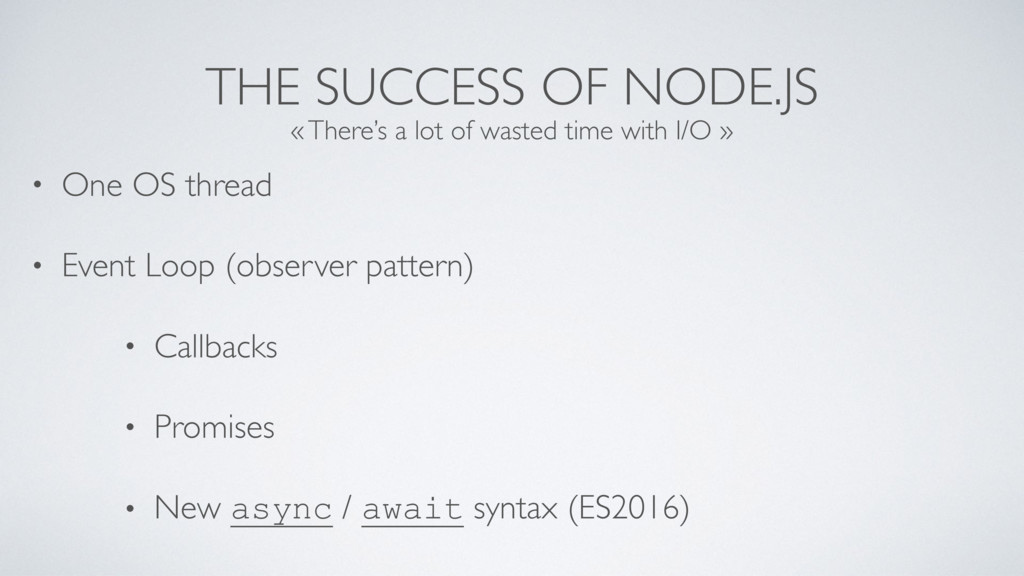 THE SUCCESS OF NODE.JS

« There's a lot of wasted time with I/O »

• One OS thread

• Event Loop (observer pattern)

• Callbacks

• Promises

• New async / await syntax (ES2016)